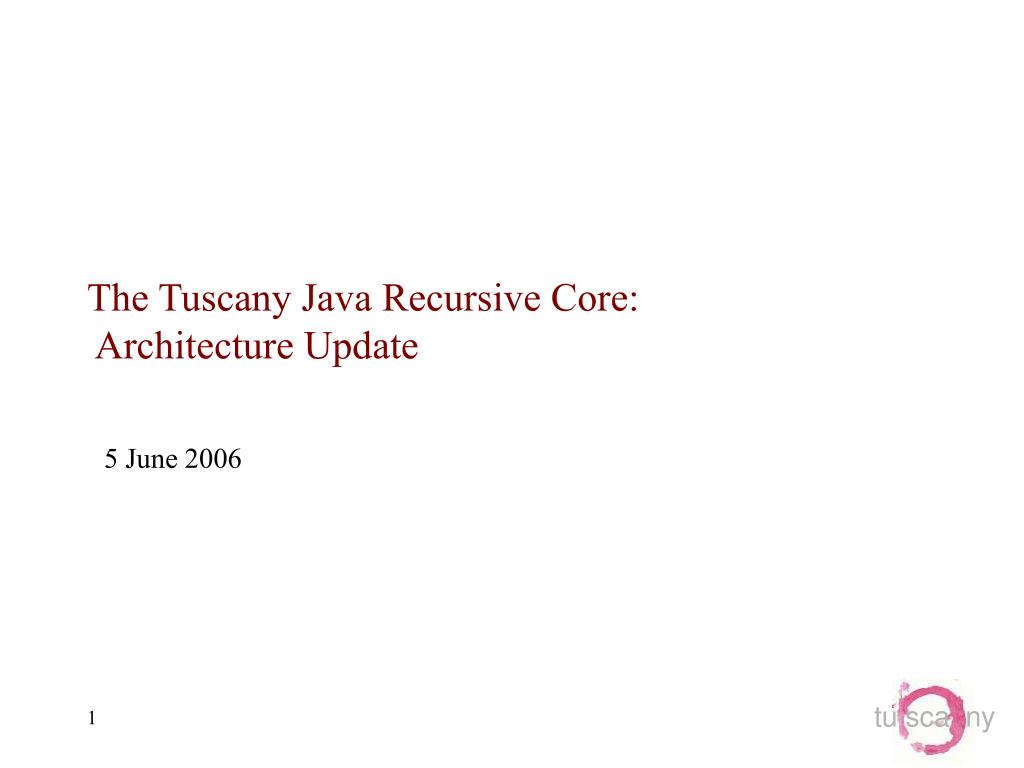 The Tuscany Java Recursive Core:
Architecture Update

5 June 2006

1

tuscany